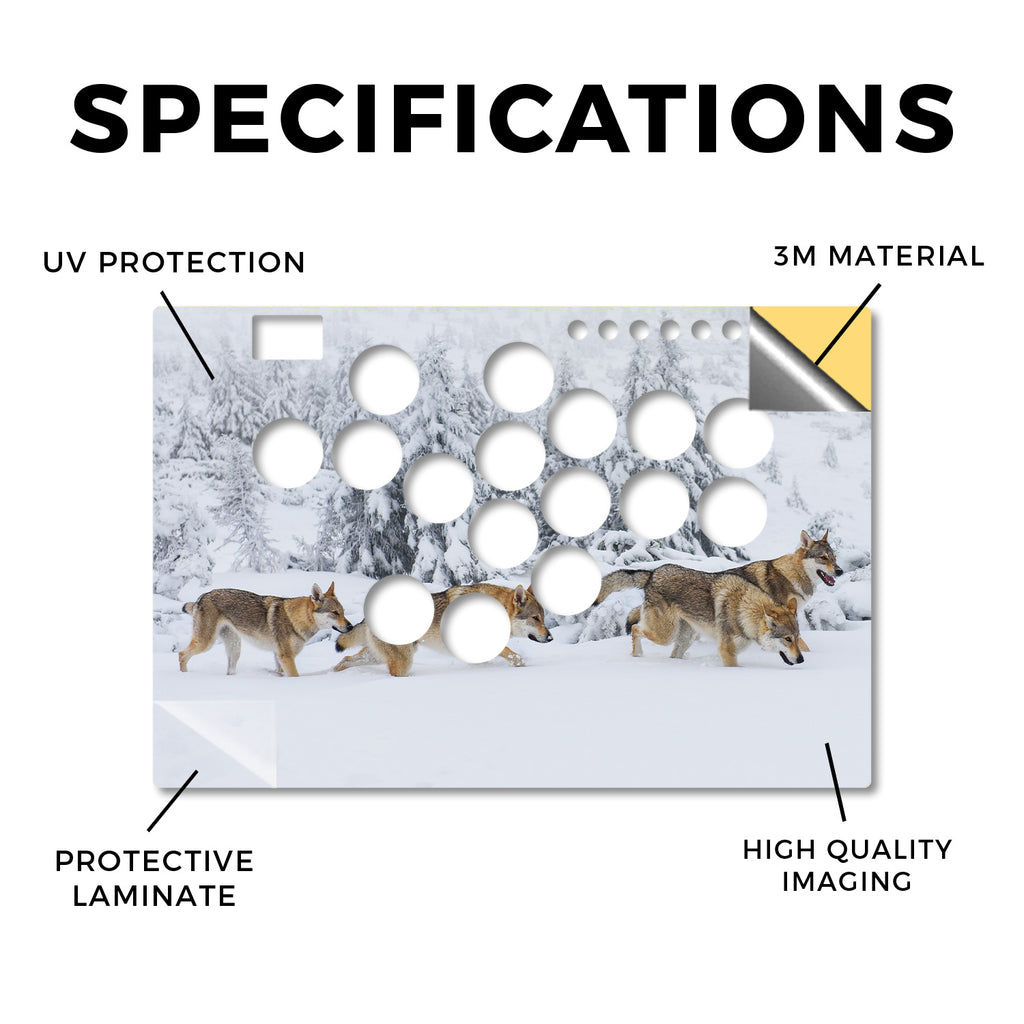 SPECIFICATIONS

UV PROTECTION

3M MATERIAL

PROTECTIVE LAMINATE

HIGH QUALITY IMAGING